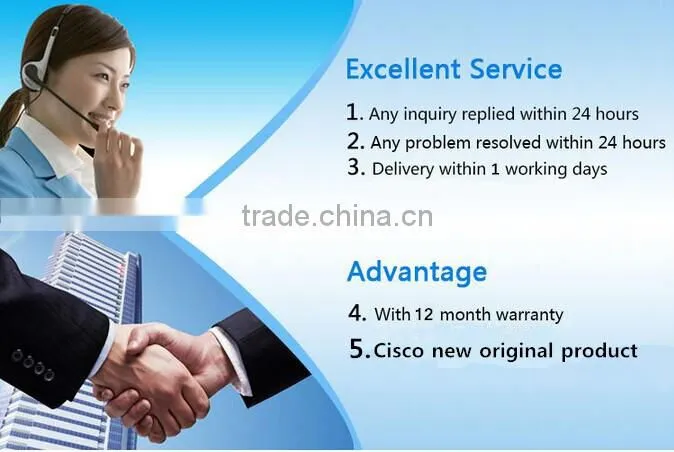 Excellent Service

1. Any inquiry replied within 24 hours
2. Any problem resolved within 24 hours
3. Delivery within 1 working days

Advantage

4. With 12 month warranty
5. Cisco new original product

trade.china.cn